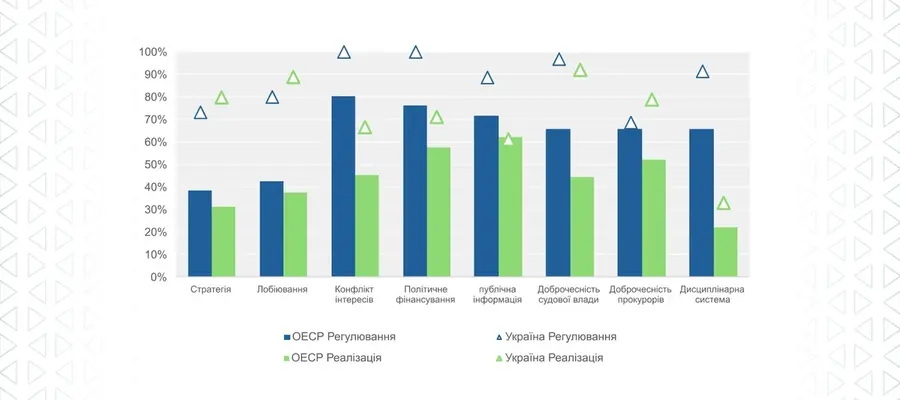 100%
90%
80%
70%
60%
50%
40%
30%
20%
10%
0%

Стратегія
Лобіювання
Конфлікт інтересів
Політичне фінансування
публічна інформація
Доброчесність судової влади
Доброчесність прокурорів
Дисциплінарна система

ОЕСР Регулювання
Україна Регулювання
ОЕСР Реалізація
Україна Реалізація